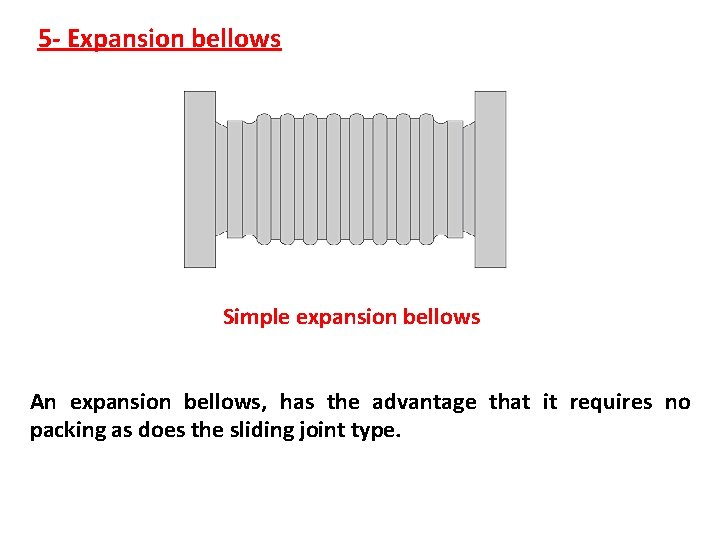 5- Expansion bellows

Simple expansion bellows

An expansion bellows, has the advantage that it requires no packing as does the sliding joint type.